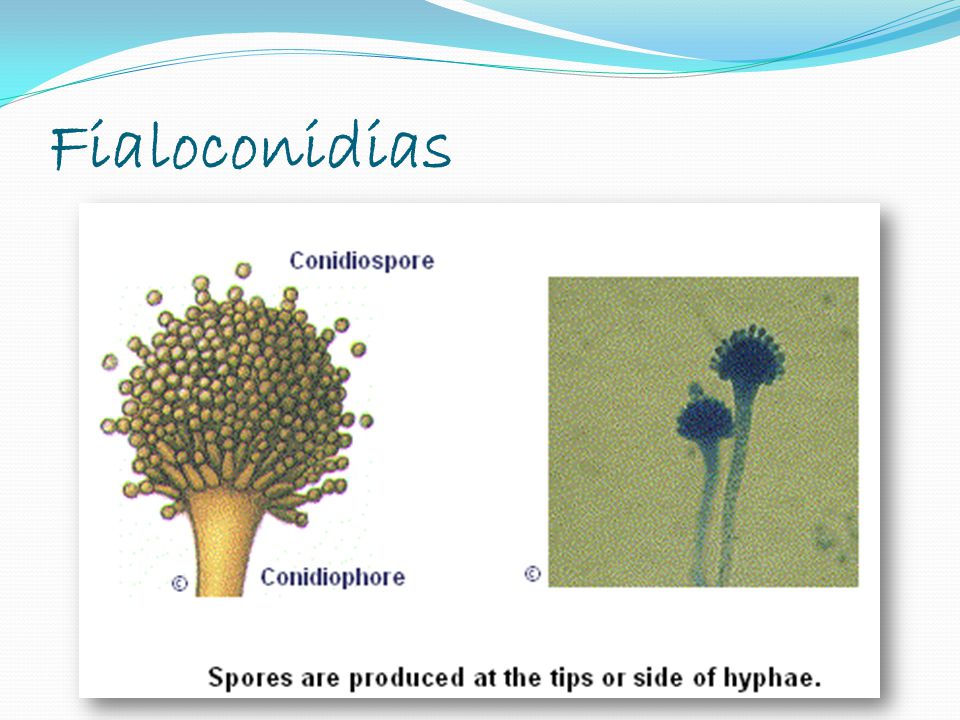 Fialoconidias

Conidiospore

©

Conidiophore

©

Spores are produced at the tips or side of hyphae.